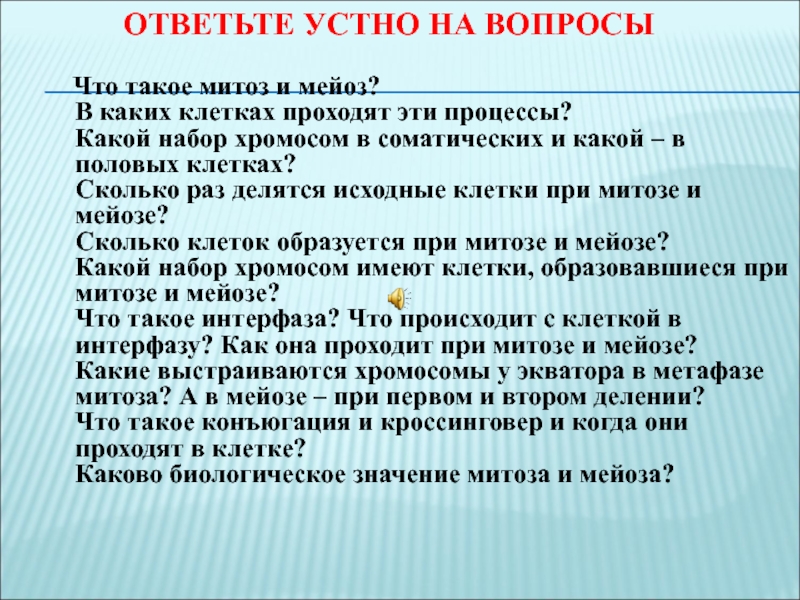 ОТВЕТЬТЕ УСТНО НА ВОПРОСЫ

Что такое митоз и мейоз?
В каких клетках проходят эти процессы?
Какой набор хромосом в соматических и какой – в половых клетках?
Сколько раз делятся исходные клетки при митозе и мейозе?
Сколько клеток образуется при митозе и мейозе?
Какой набор хромосом имеют клетки, образовавшиеся при митозе и мейозе?
Что такое интерфаза? Что происходит с клеткой в интерфазу? Как она проходит при митозе и мейозе?
Какие выстраиваются хромосомы у экватора в метафазе митоза? А в мейозе – при первом и втором делении?
Что такое конъюгация и кроссинговер и когда они проходят в клетке?
Каково биологическое значение митоза и мейоза?